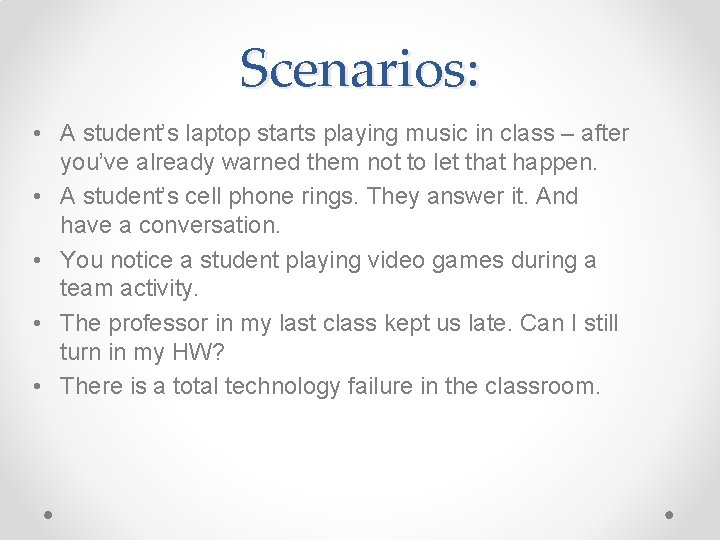 Scenarios:

• A student's laptop starts playing music in class – after you've already warned them not to let that happen.
• A student's cell phone rings. They answer it. And have a conversation.
• You notice a student playing video games during a team activity.
• The professor in my last class kept us late. Can I still turn in my HW?
• There is a total technology failure in the classroom.